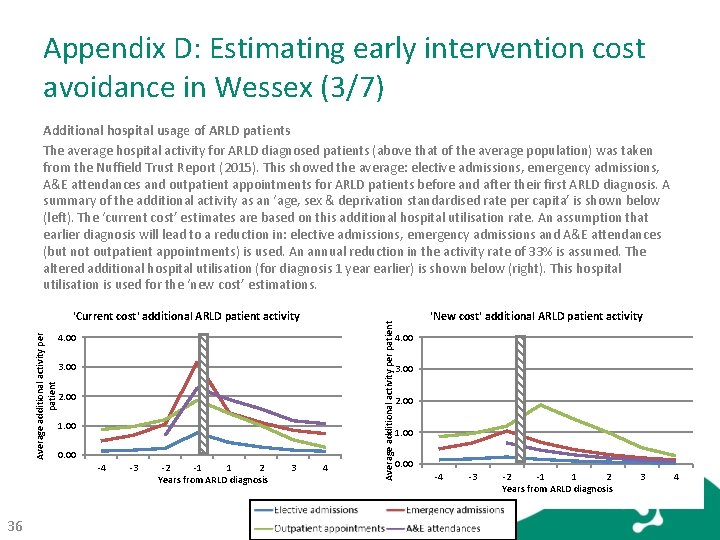 Appendix D: Estimating early intervention cost avoidance in Wessex (3/7)

Additional hospital usage of ARLD patients

The average hospital activity for ARLD diagnosed patients (above that of the average population) was taken from the Nuffield Trust Report (2015). This showed the average: elective admissions, emergency admissions, A&E attendances and outpatient appointments for ARLD patients before and after their first ARLD diagnosis. A summary of the additional activity as an 'age, sex & deprivation standardised rate per capita' is shown below (left). The 'current cost' estimates are based on this additional hospital utilisation rate. An assumption that earlier diagnosis will lead to a reduction in: elective admissions, emergency admissions and A&E attendances (but not outpatient appointments) is used. An annual reduction in the activity rate of 33% is assumed. The altered additional hospital utilisation (for diagnosis 1 year earlier) is shown below (right). This hospital utilisation is used for the 'new cost' estimations.

'Current cost' additional ARLD patient activity

Average additional activity per patient

4.00
3.00
2.00
1.00
0.00

-4 -3 -2 -1 1 2 3 4

Years from ARLD diagnosis

'New cost' additional ARLD patient activity

Average additional activity per patient

4.00
3.00
2.00
1.00
0.00

-4 -3 -2 -1 1 2 3 4

Years from ARLD diagnosis

Elective admissions
Emergency admissions
Outpatient appointments
A&E attendances

36